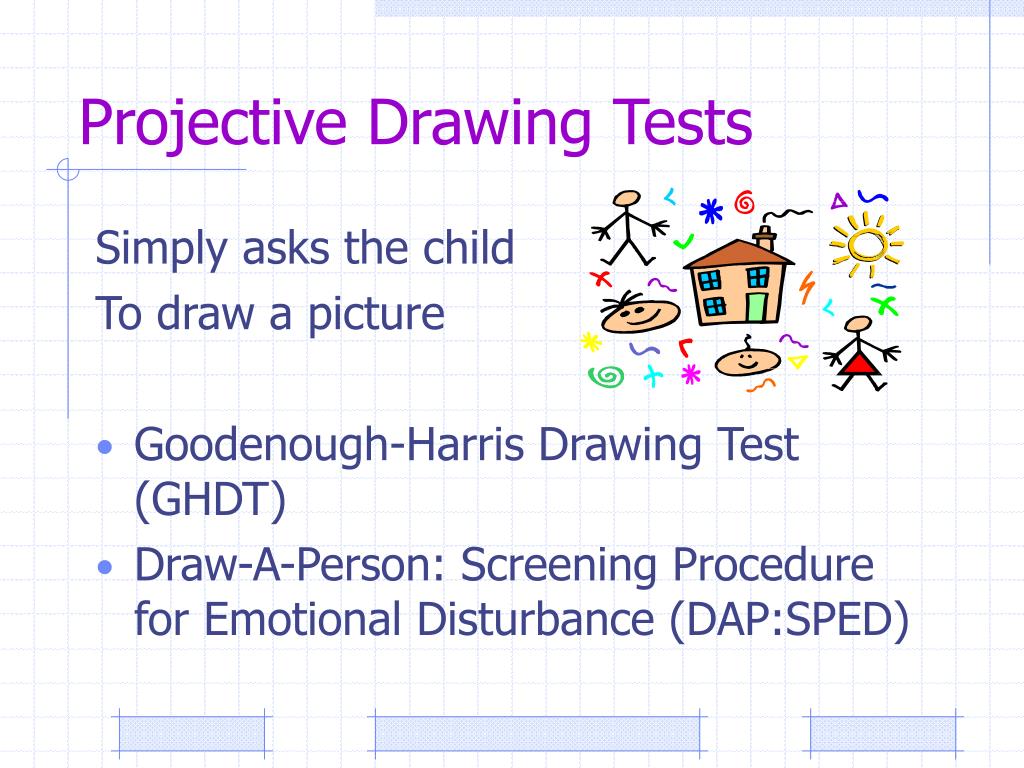 Projective Drawing Tests

Simply asks the child
To draw a picture

• Goodenough-Harris Drawing Test (GHDT)
• Draw-A-Person: Screening Procedure for Emotional Disturbance (DAP:SPED)